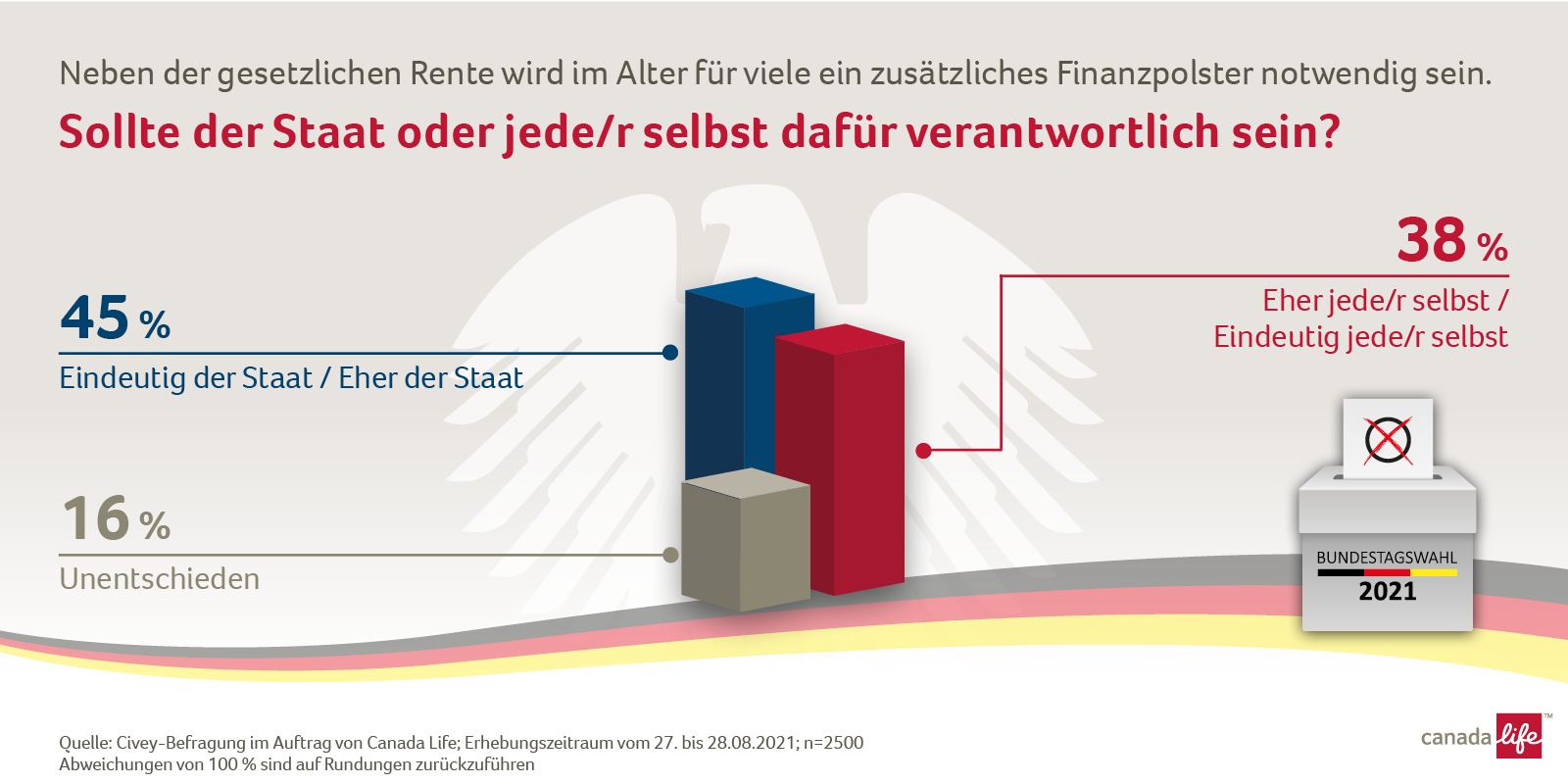 Neben der gesetzlichen Rente wird im Alter für viele ein zusätzliches Finanzpolster notwendig sein.

Sollte der Staat oder jede/r selbst dafür verantwortlich sein?

45 %
Eindeutig der Staat / Eher der Staat

16 %
Unentschieden

38 %
Eher jede/r selbst / Eindeutig jede/r selbst

BUNDESTAGSWAHL
2021

Quelle: Civey-Befragung im Auftrag von Canada Life; Erhebungszeitraum vom 27. bis 28.08.2021; n=2500
Abweichungen von 100 % sind auf Rundungen zurückzuführen

canada life™